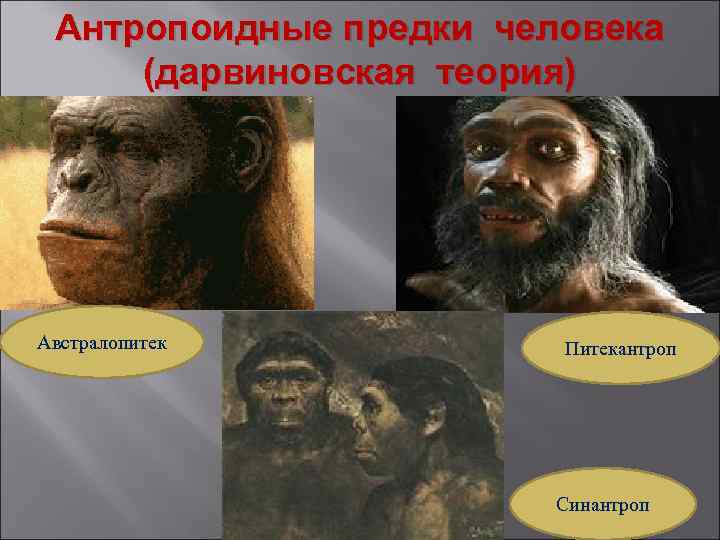 Антропоидные предки человека (дарвиновская теория)

Австралопитек

Питекантроп

Синантроп